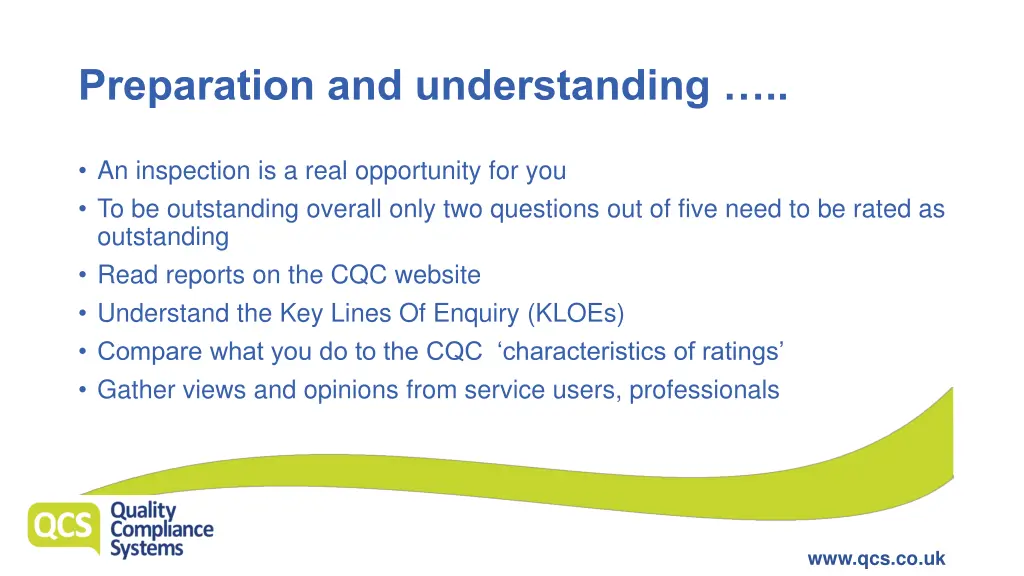 Preparation and understanding …..

• An inspection is a real opportunity for you
• To be outstanding overall only two questions out of five need to be rated as outstanding
• Read reports on the CQC website
• Understand the Key Lines Of Enquiry (KLOEs)
• Compare what you do to the CQC ‘characteristics of ratings’
• Gather views and opinions from service users, professionals

QCS Quality Compliance Systems

www.qcs.co.uk